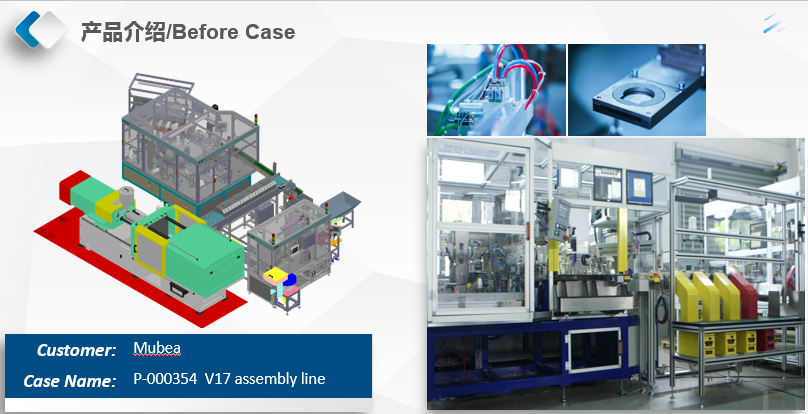 产品介绍/Before Case

Customer: Mubea

Case Name: P-000354 V17 assembly line